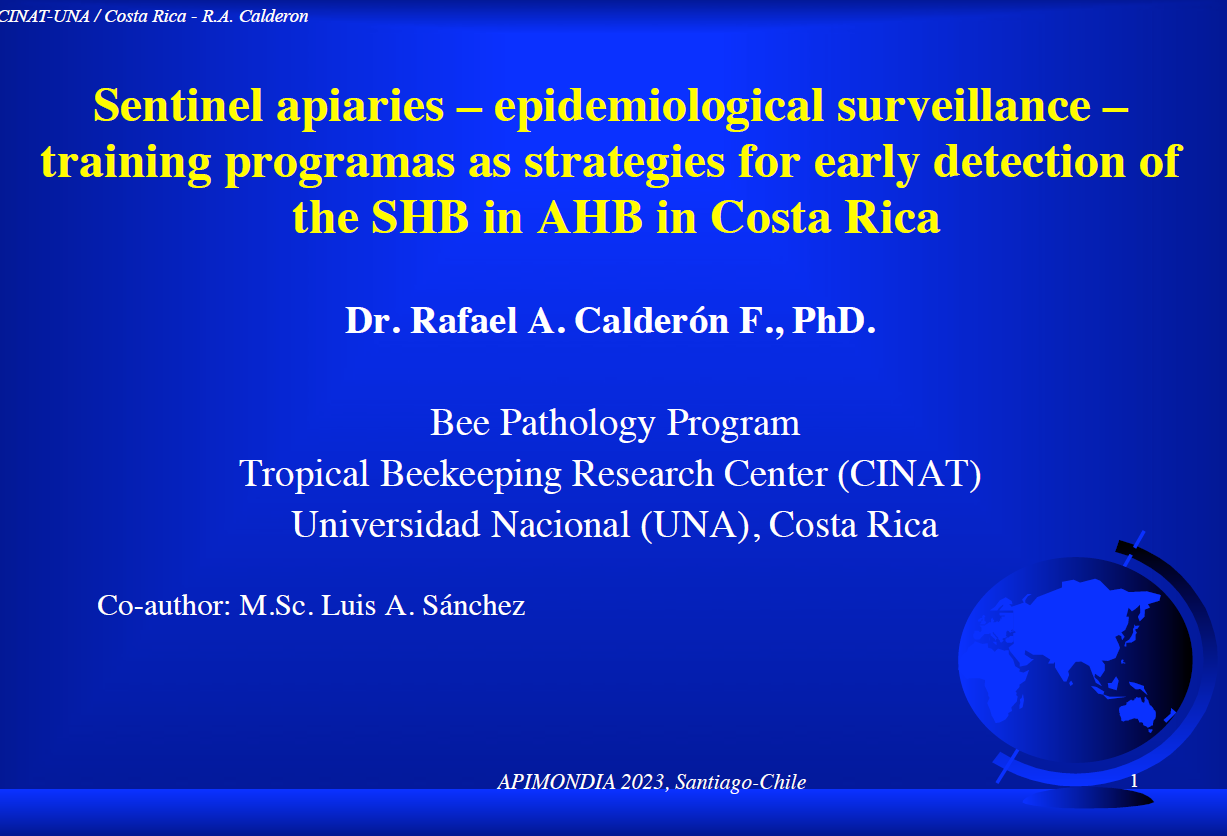 CINAT-UNA / Costa Rica - R.A. Calderon

Sentinel apiaries – epidemiological surveillance – training programas as strategies for early detection of the SHB in AHB in Costa Rica

Dr. Rafael A. Calderón F., PhD.

Bee Pathology Program
Tropical Beekeeping Research Center (CINAT)
Universidad Nacional (UNA), Costa Rica

Co-author: M.Sc. Luis A. Sánchez

APIMONDIA 2023, Santiago-Chile

1